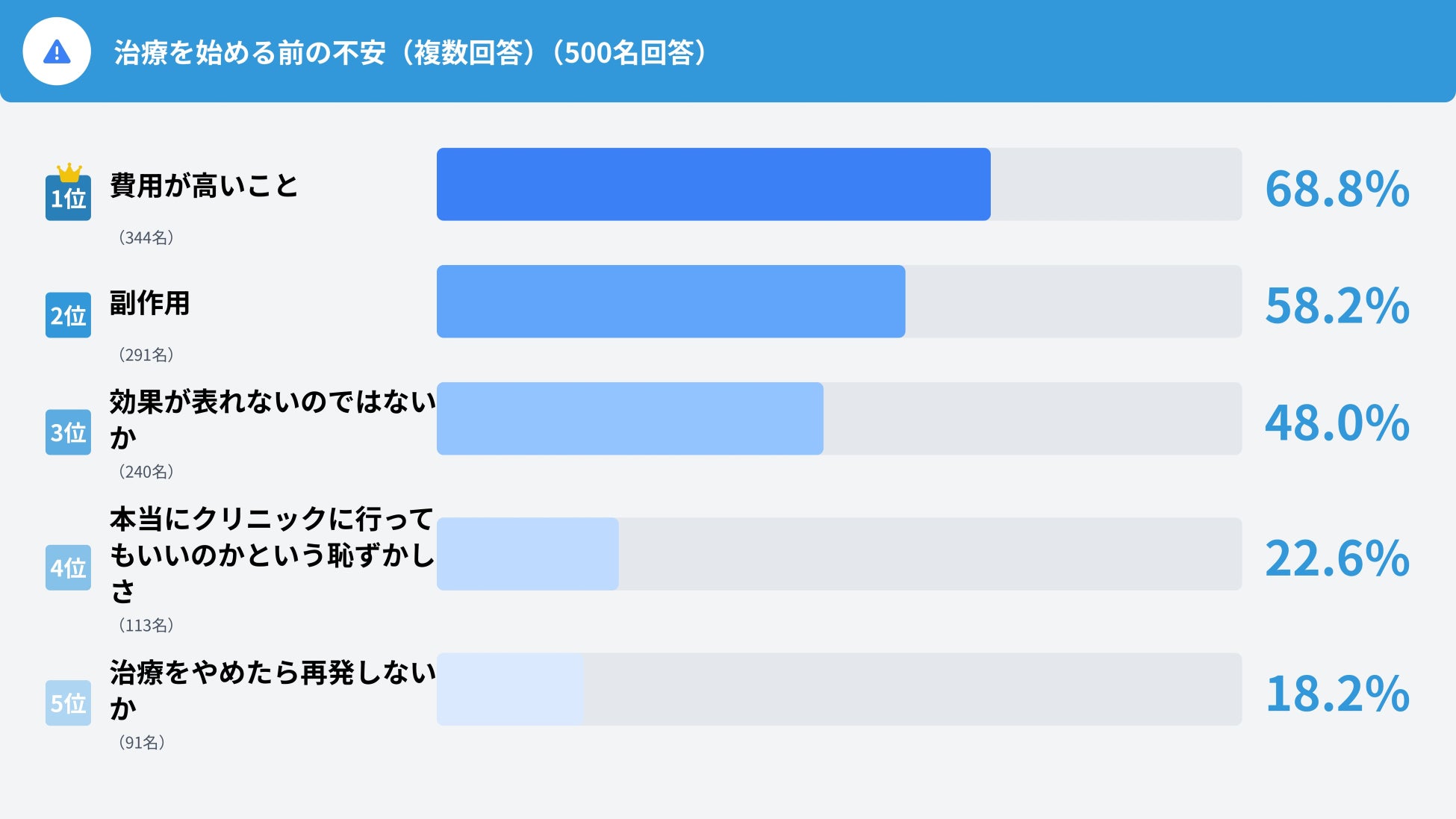 治療を始める前の不安（複数回答）（500名回答）

1位 費用が高いこと
（344名）
68.8%

2位 副作用
（291名）
58.2%

3位 効果が表れないのではないか
（240名）
48.0%

4位 本当にクリニックに行ってもいいのかという恥ずかしさ
（113名）
22.6%

5位 治療をやめたら再発しないか
（91名）
18.2%